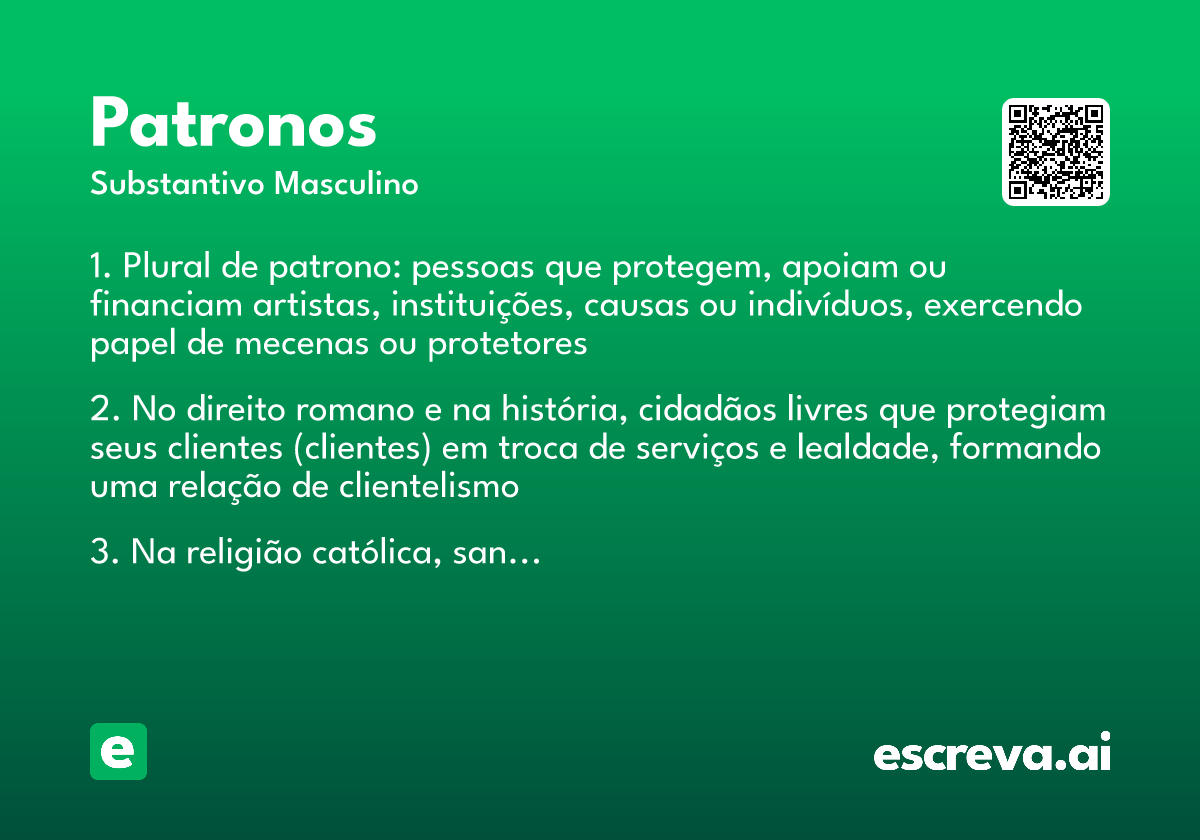 Patronos
Substantivo Masculino

1. Plural de patrono: pessoas que protegem, apoiam ou financiam artistas, instituições, causas ou indivíduos, exercendo papel de mecenas ou protetores

2. No direito romano e na história, cidadãos livres que protegiam seus clientes (clientes) em troca de serviços e lealdade, formando uma relação de clientelismo

3. Na religião católica, san...

e

escreva.ai